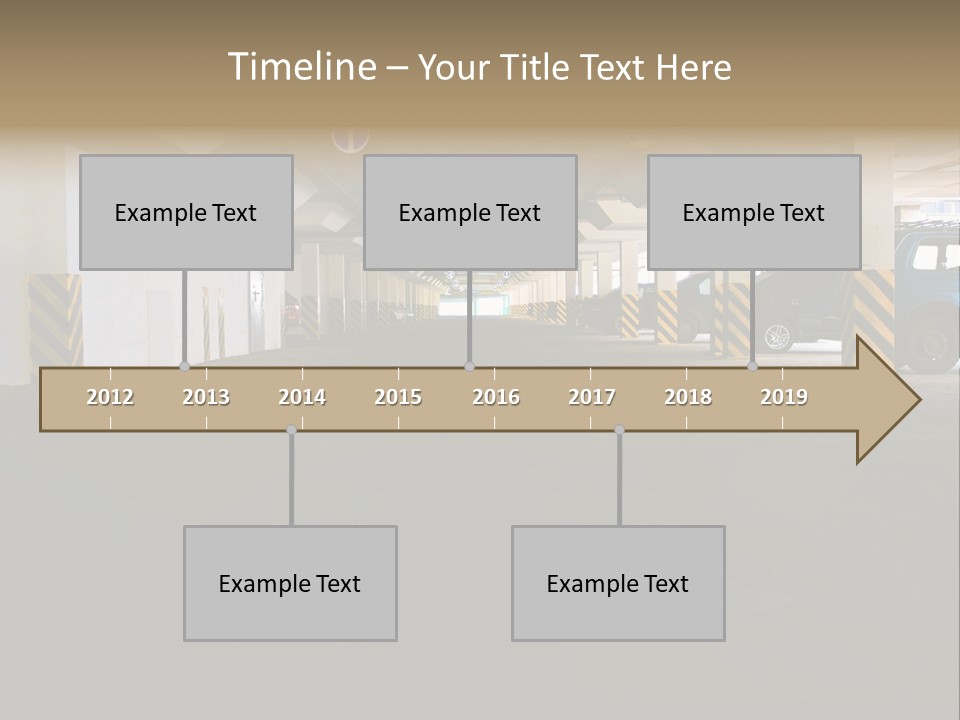 Timeline – Your Title Text Here

Example Text

Example Text

Example Text

2012 2013 2014 2015 2016 2017 2018 2019

Example Text

Example Text